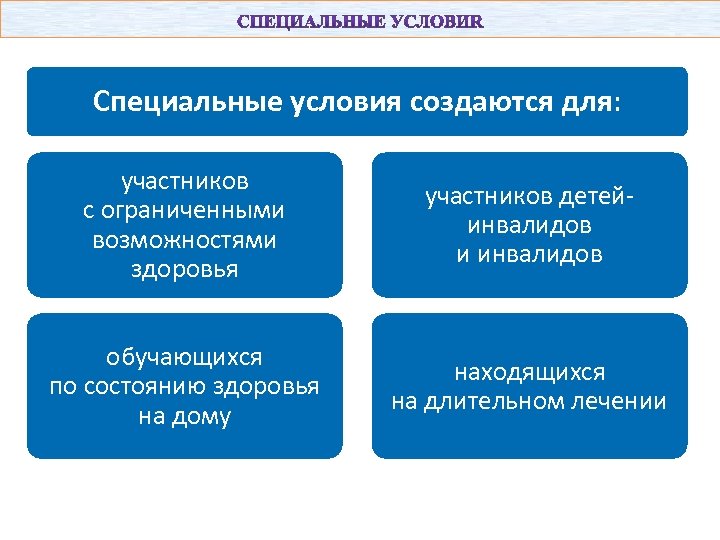 СПЕЦИАЛЬНЫЕ УСЛОВИR

Специальные условия создаются для:

участников с ограниченными возможностями здоровья

участников детей-инвалидов и инвалидов

обучающихся по состоянию здоровья на дому

находящихся на длительном лечении